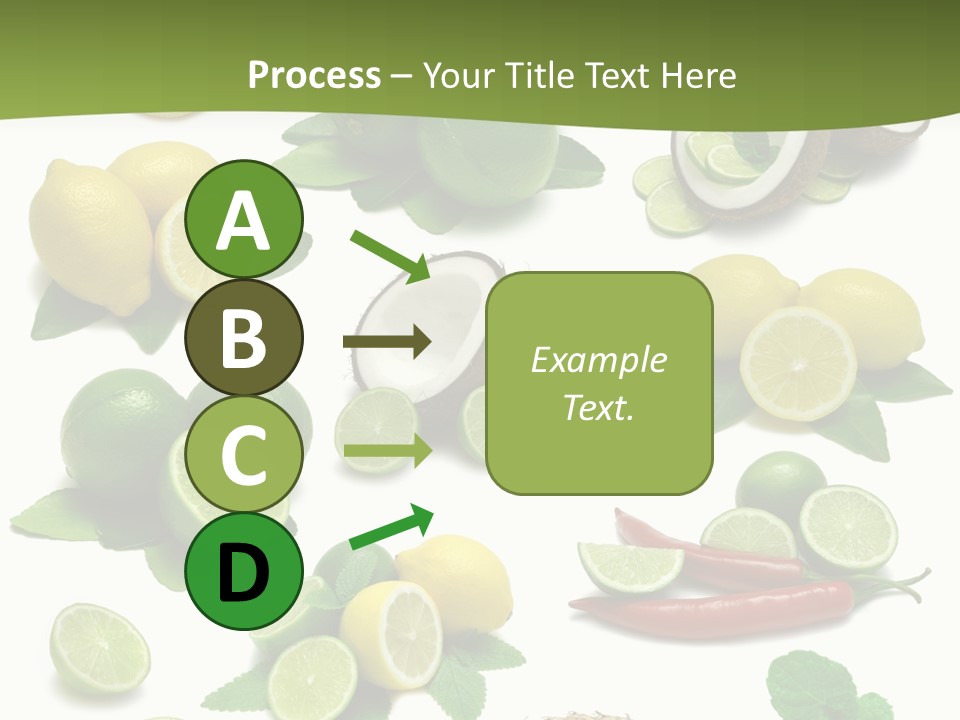 Process – Your Title Text Here

A

B

C

D

Example Text.